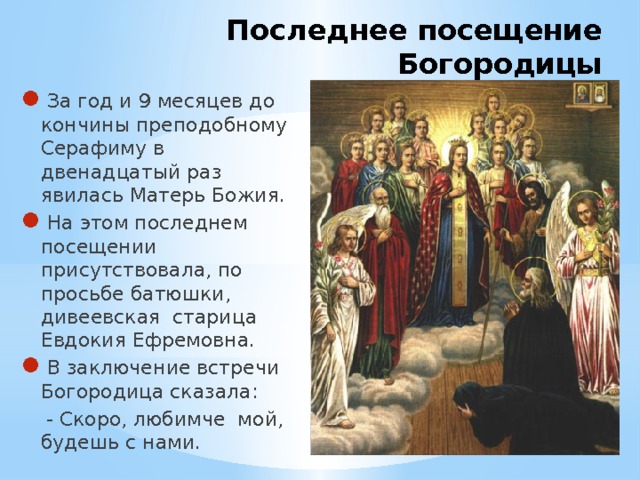 Последнее посещение Богородицы

За год и 9 месяцев до кончины преподобному Серафиму в двенадцатый раз явилась Матерь Божия.

На этом последнем посещении присутствовала, по просьбе батюшки, дивеевская старица Евдокия Ефремовна.

В заключение встречи Богородица сказала:

- Скоро, любимче мой, будешь с нами.